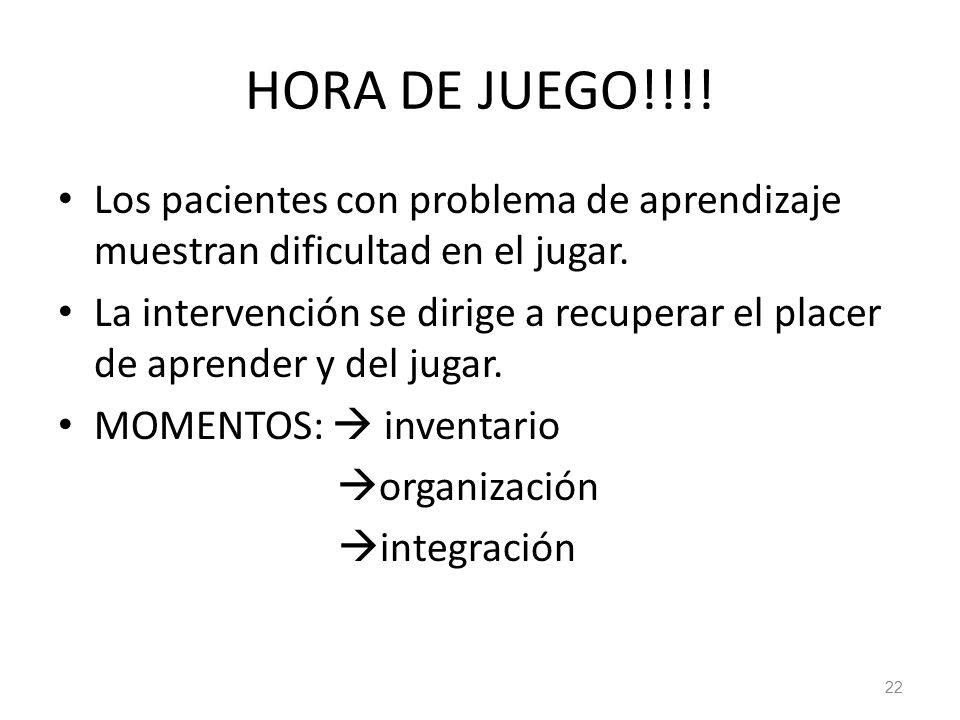 HORA DE JUEGO!!!!

• Los pacientes con problema de aprendizaje muestran dificultad en el jugar.
• La intervención se dirige a recuperar el placer de aprender y del jugar.
• MOMENTOS: → inventario
→organización
→integración

22